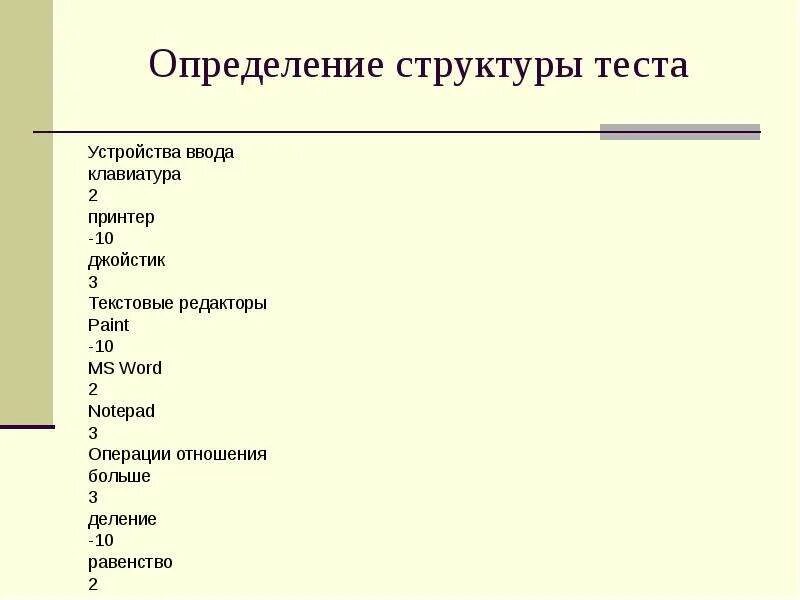 Определение структуры теста

Устройства ввода
клавиатура
2
принтер
-10
джойстик
3
Текстовые редакторы
Paint
-10
MS Word
2
Notepad
3
Операции отношения
больше
3
деление
-10
равенство
2